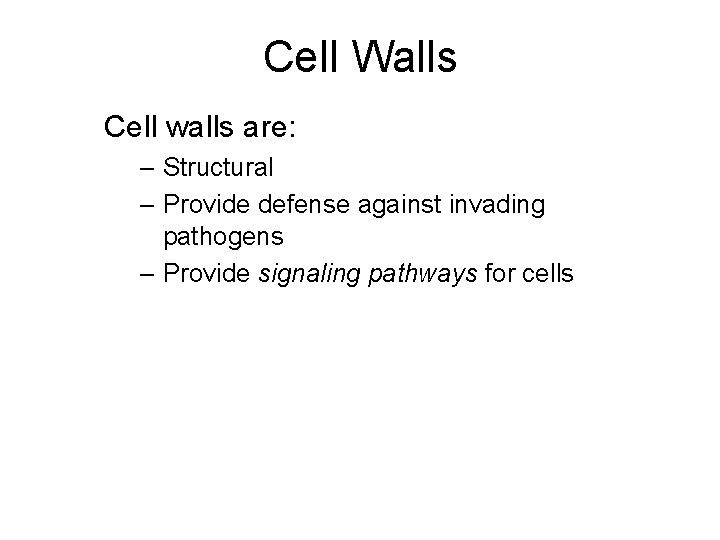 Cell Walls

Cell walls are:

– Structural
– Provide defense against invading pathogens
– Provide signaling pathways for cells